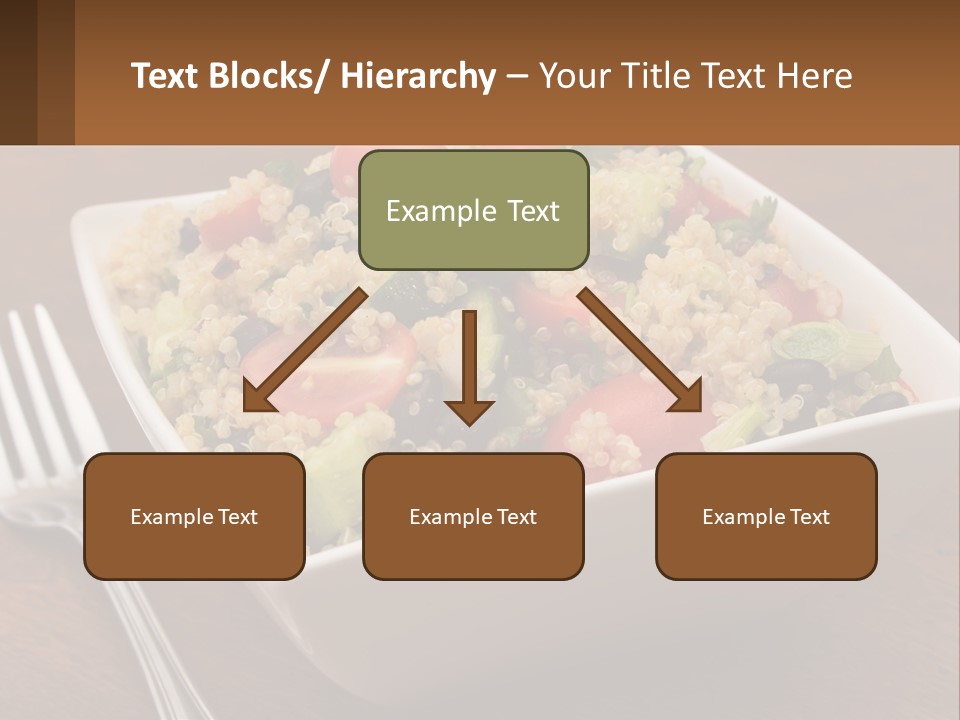 Text Blocks/ Hierarchy – Your Title Text Here

Example Text

Example Text

Example Text

Example Text